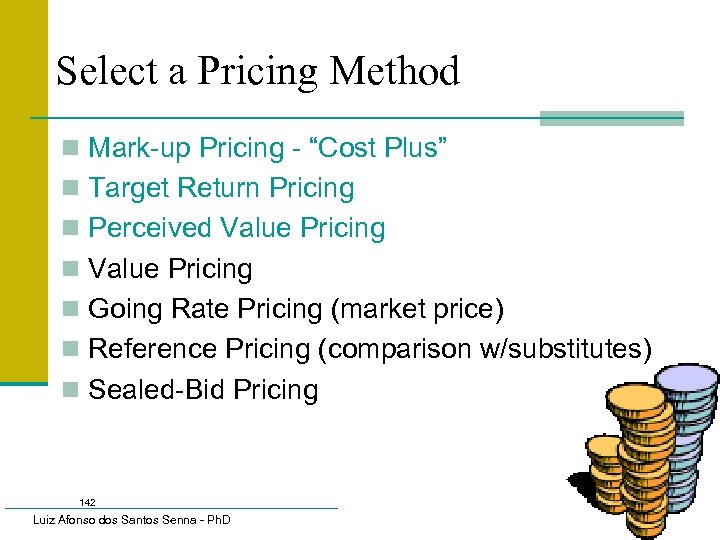 Select a Pricing Method

- Mark-up Pricing - “Cost Plus”
- Target Return Pricing
- Perceived Value Pricing
- Value Pricing
- Going Rate Pricing (market price)
- Reference Pricing (comparison w/substitutes)
- Sealed-Bid Pricing

142

Luiz Afonso dos Santos Senna - PhD